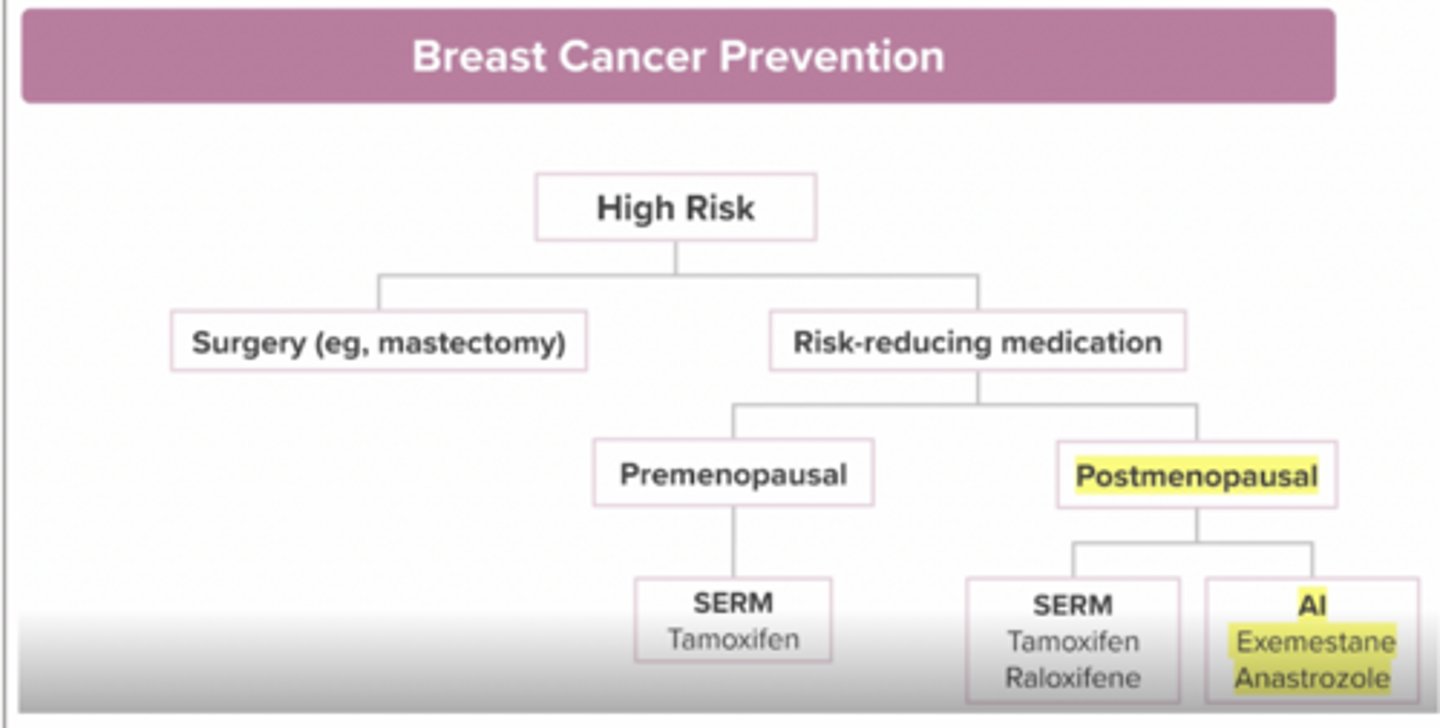 Breast Cancer Prevention

High Risk

Surgery (eg, mastectomy)

Risk-reducing medication

Premenopausal

Postmenopausal

SERM
Tamoxifen

SERM
Tamoxifen
Raloxifene

AI
Exemestane
Anastrozole